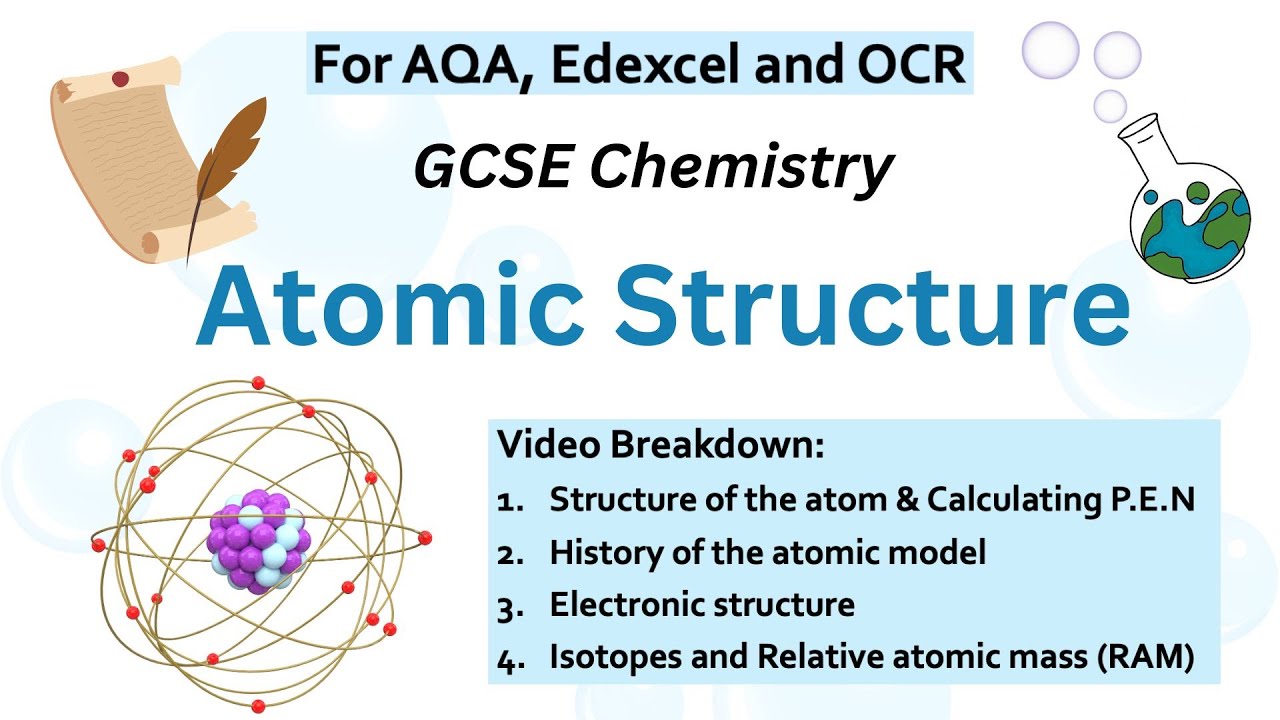 For AQA, Edexcel and OCR

GCSE Chemistry

Atomic Structure

Video Breakdown:
1. Structure of the atom & Calculating P.E.N
2. History of the atomic model
3. Electronic structure
4. Isotopes and Relative atomic mass (RAM)